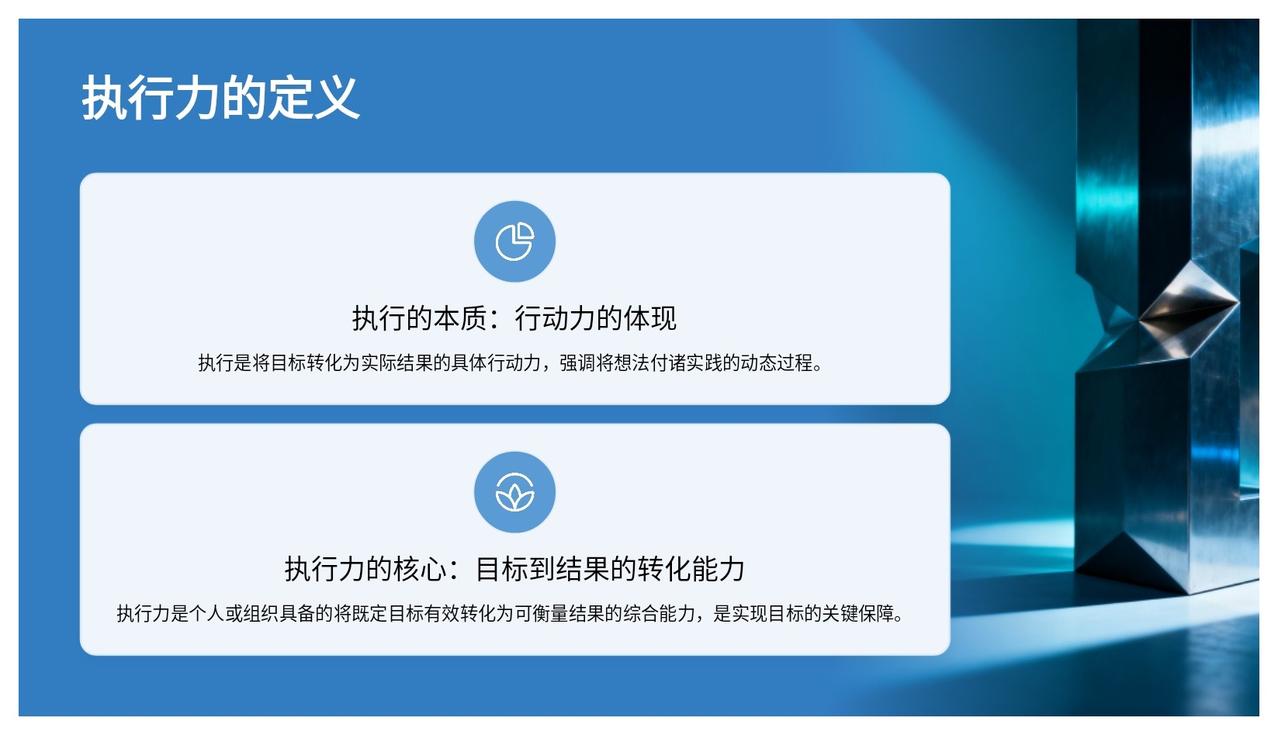 执行力的定义

执行的本质：行动力的体现

执行是将目标转化为实际结果的具体行动力，强调将想法付诸实践的动态过程。

执行力的核心：目标到结果的转化能力

执行力是个人或组织具备的将既定目标有效转化为可衡量结果的综合能力，是实现目标的关键保障。